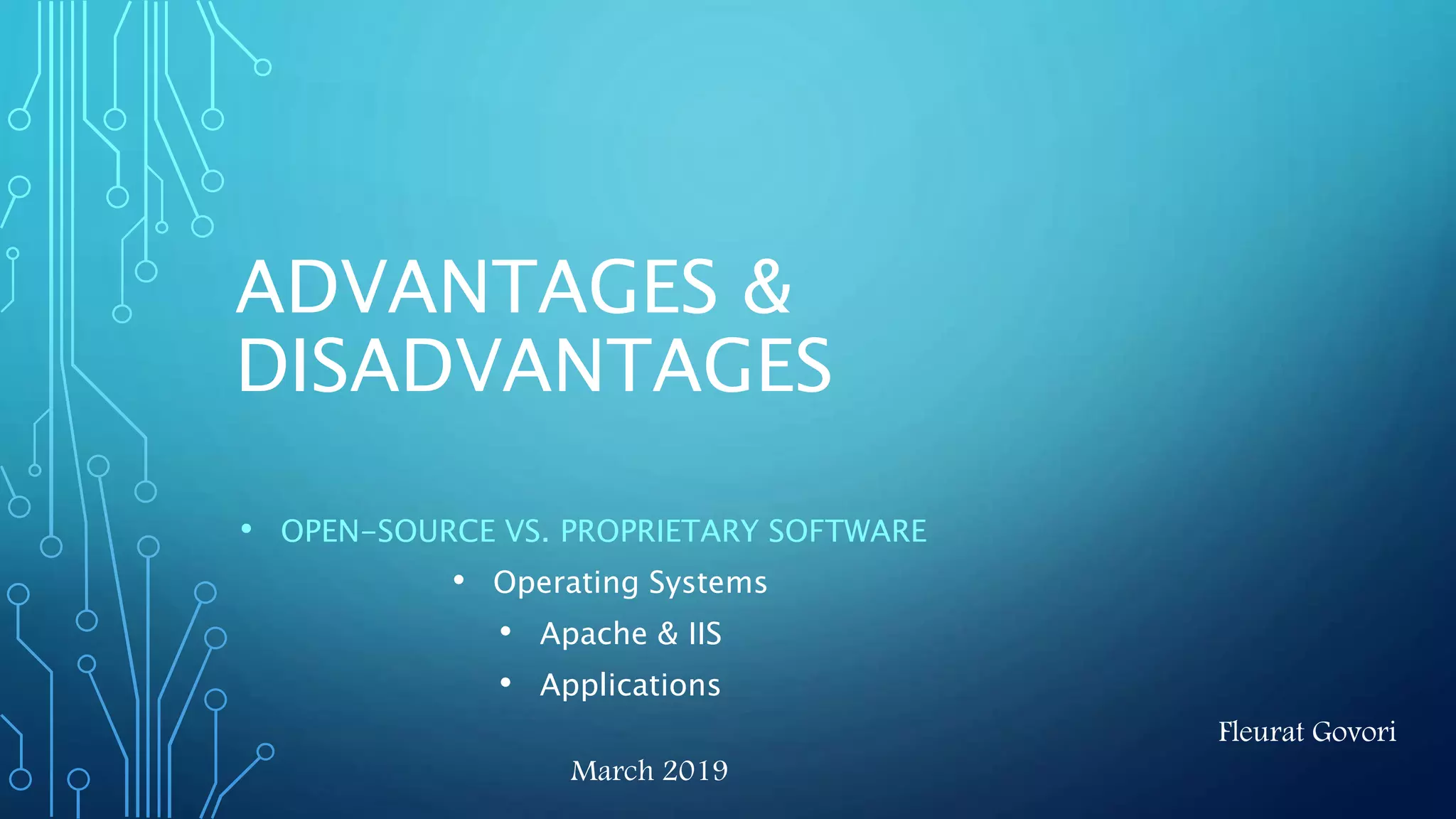 ADVANTAGES & DISADVANTAGES

• OPEN-SOURCE VS. PROPRIETARY SOFTWARE
• Operating Systems
• Apache & IIS
• Applications

Fleurat Govori

March 2019